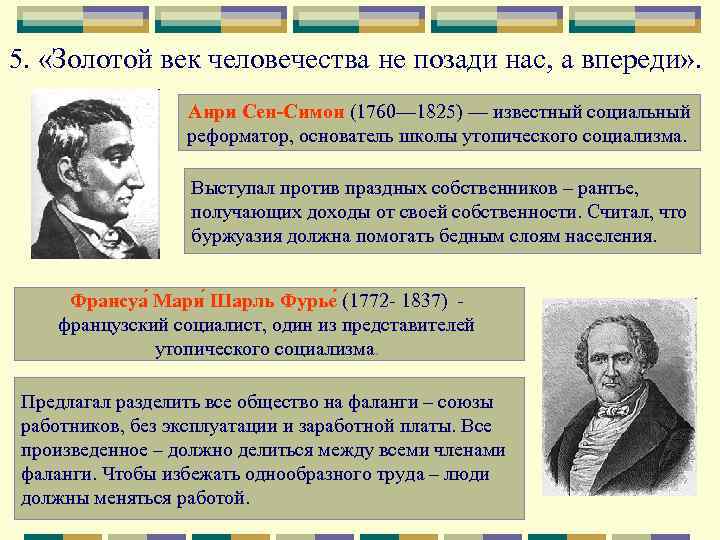 5. «Золотой век человечества не позади нас, а впереди».

Анри Сен-Симон (1760—1825) — известный социальный реформатор, основатель школы утопического социализма.

Выступал против праздных собственников – рантье, получающих доходы от своей собственности. Считал, что буржуазия должна помогать бедным слоям населения.

Франсуа́ Мари́ Шарль Фурье́ (1772- 1837) - французский социалист, один из представителей утопического социализма.

Предлагал разделить все общество на фаланги – союзы работников, без эксплуатации и заработной платы. Все произведенное – должно делиться между всеми членами фаланги. Чтобы избежать однообразного труда – люди должны меняться работой.